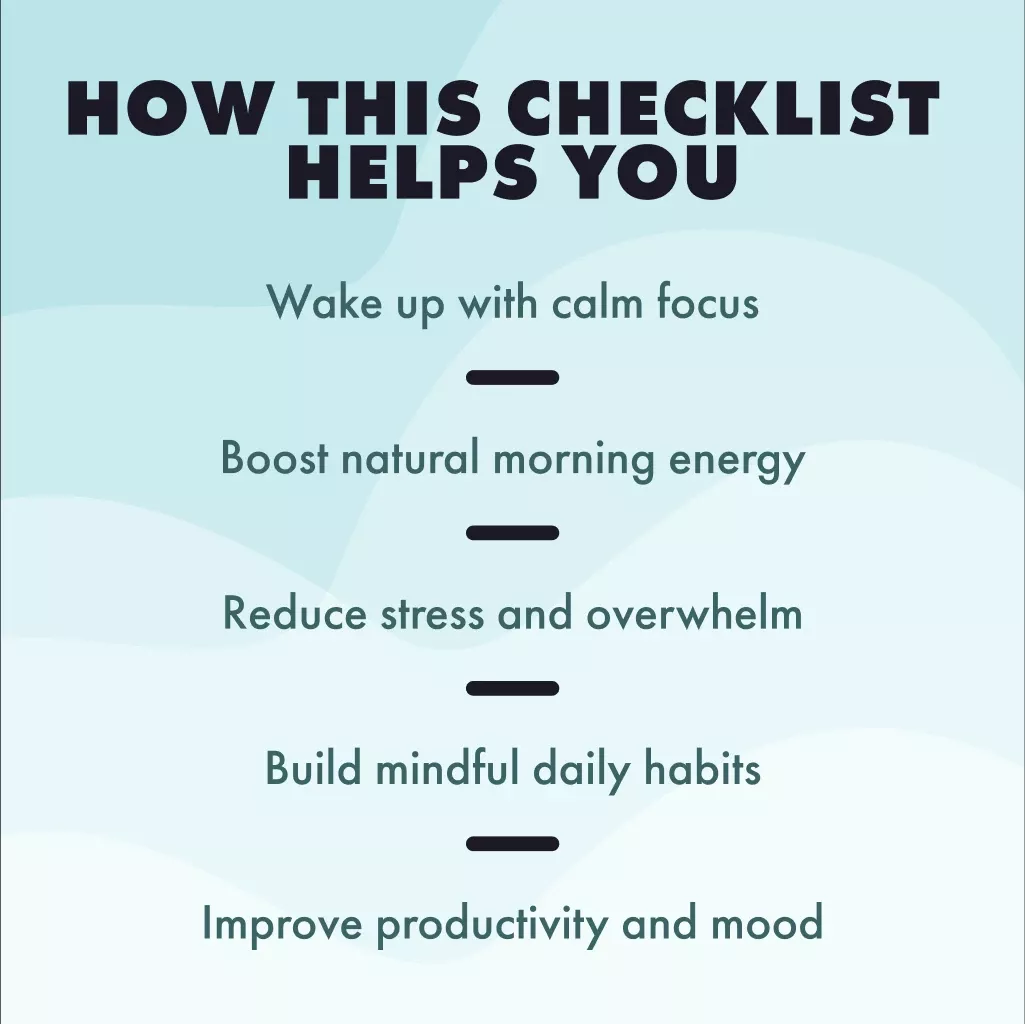 HOW THIS CHECKLIST HELPS YOU

Wake up with calm focus

Boost natural morning energy

Reduce stress and overwhelm

Build mindful daily habits

Improve productivity and mood